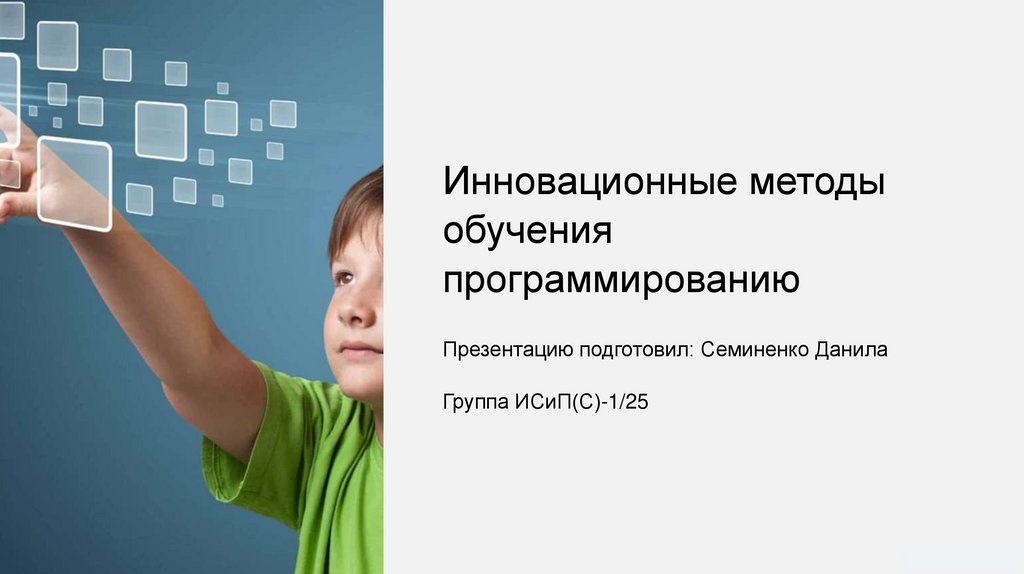 Инновационные методы обучения программированию

Презентацию подготовил: Семиненко Данила

Группа ИСиП(С)-1/25